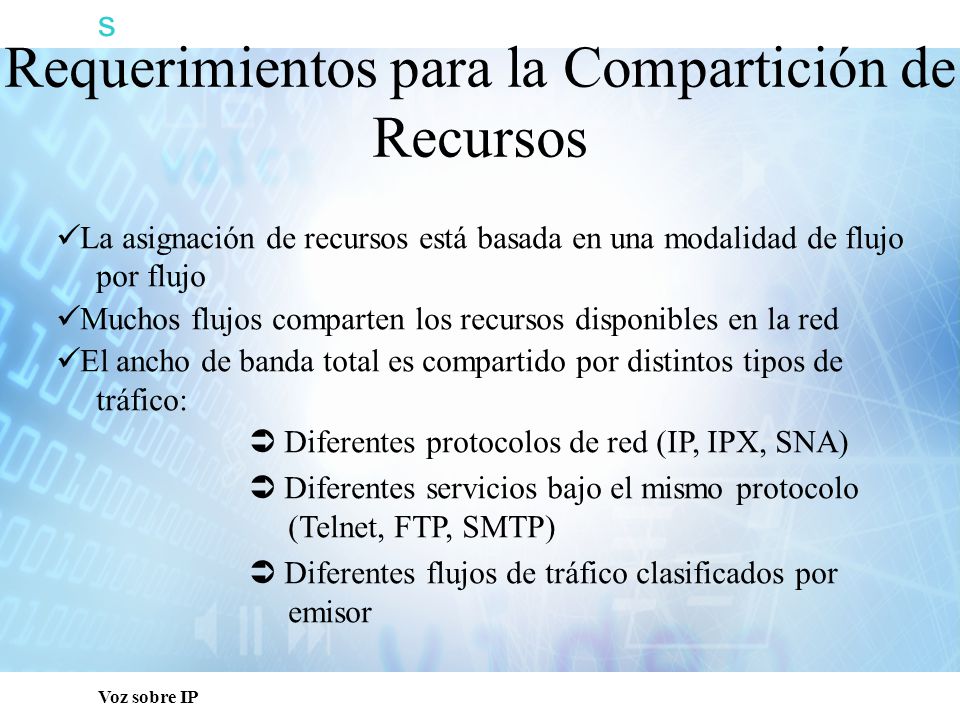 s

Requerimientos para la Compartición de Recursos

✓La asignación de recursos está basada en una modalidad de flujo por flujo

✓Muchos flujos comparten los recursos disponibles en la red

✓El ancho de banda total es compartido por distintos tipos de tráfico:

➲ Diferentes protocolos de red (IP, IPX, SNA)

➲ Diferentes servicios bajo el mismo protocolo (Telnet, FTP, SMTP)

➲ Diferentes flujos de tráfico clasificados por emisor

Voz sobre IP